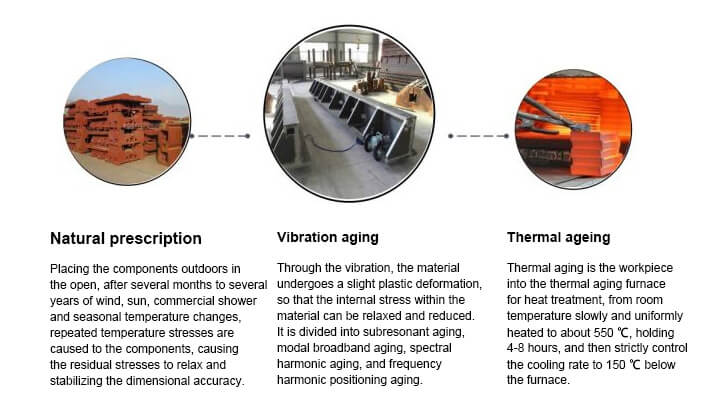 Natural prescription

Placing the components outdoors in the open, after several months to several years of wind, sun, commercial shower and seasonal temperature changes, repeated temperature stresses are caused to the components, causing the residual stresses to relax and stabilizing the dimensional accuracy.

Vibration aging

Through the vibration, the material undergoes a slight plastic deformation, so that the internal stress within the material can be relaxed and reduced. It is divided into subresonant aging, modal broadband aging, spectral harmonic aging, and frequency harmonic positioning aging.

Thermal ageing

Thermal aging is the workpiece into the thermal aging furnace for heat treatment, from room temperature slowly and uniformly heated to about 550 ℃, holding 4-8 hours, and then strictly control the cooling rate to 150 ℃ below the furnace.